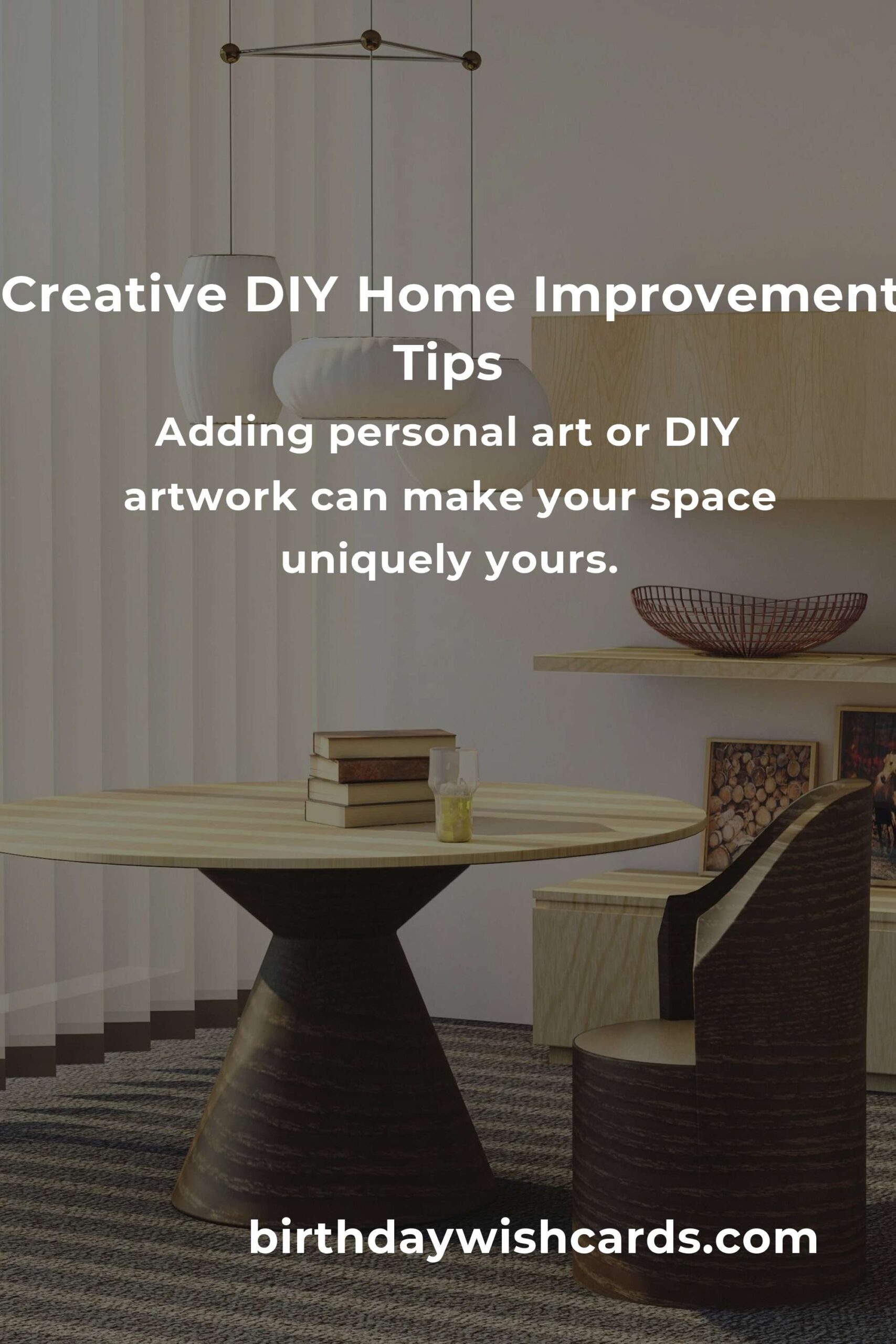 Creative DIY Home Improvement Tips

Adding personal art or DIY artwork can make your space uniquely yours.

birthdaywishcards.com